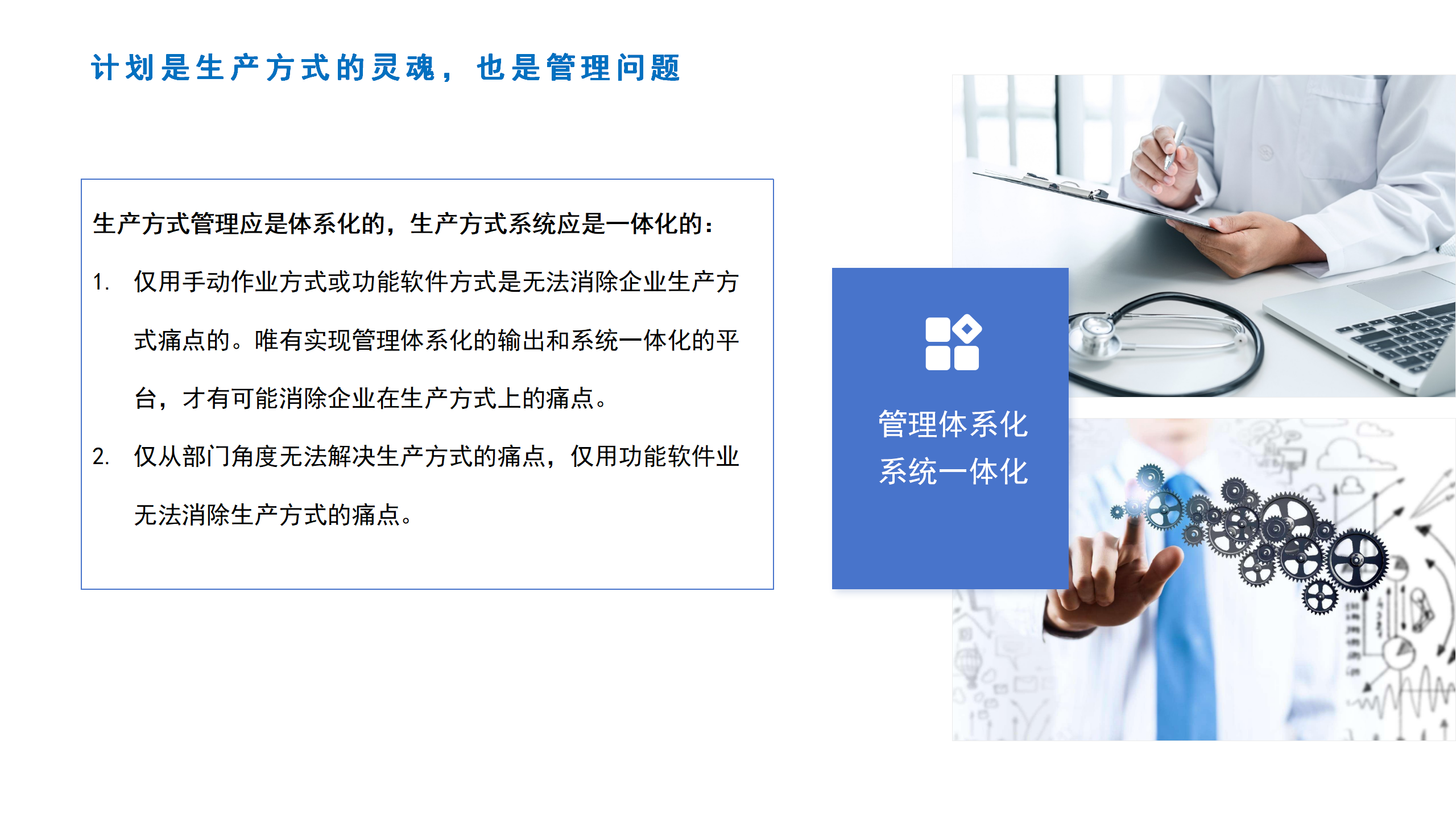 计划是生产方式的灵魂，也是管理问题

生产方式管理应是体系化的，生产方式系统应是一体化的：

1. 仅用手动作业方式或功能软件方式是无法消除企业生产方式痛点的。唯有实现管理体系化的输出和系统一体化的平台，才有可能消除企业在生产方式上的痛点。

2. 仅从部门角度无法解决生产方式的痛点，仅用功能软件业无法消除生产方式的痛点。

管理体系化
系统一体化